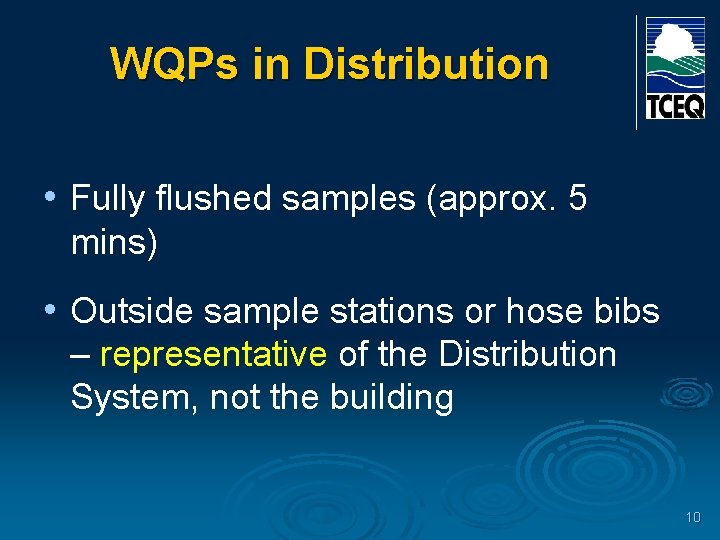 WQPs in Distribution

TCEQ

• Fully flushed samples (approx. 5 mins)

• Outside sample stations or hose bibs – representative of the Distribution System, not the building

10